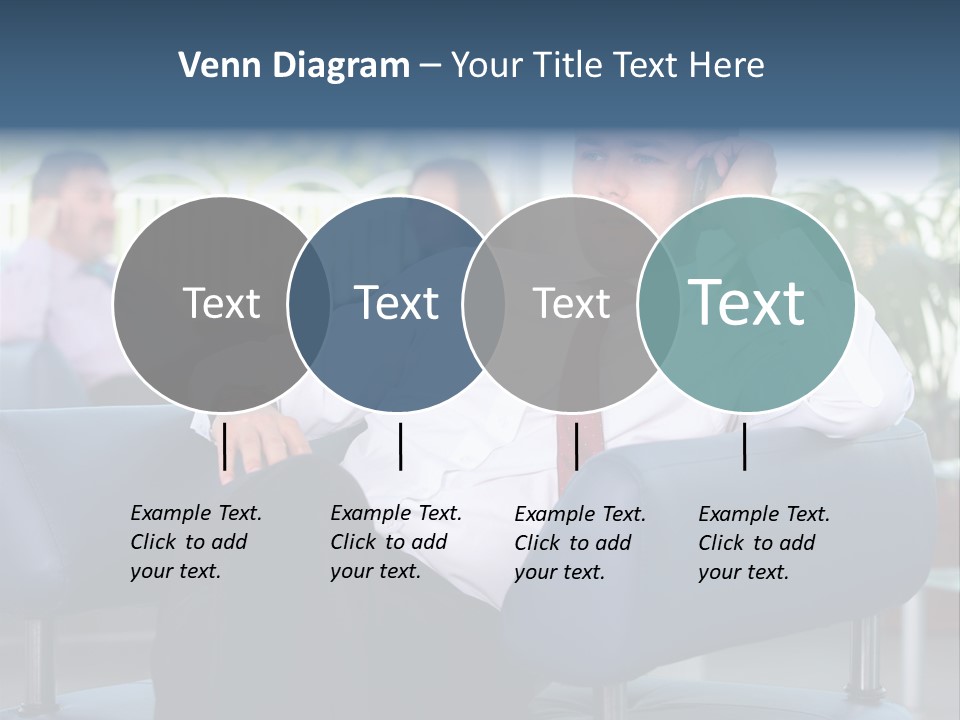 Venn Diagram – Your Title Text Here

Text

Text

Text

Text

Example Text. Click to add your text.

Example Text. Click to add your text.

Example Text. Click to add your text.

Example Text. Click to add your text.